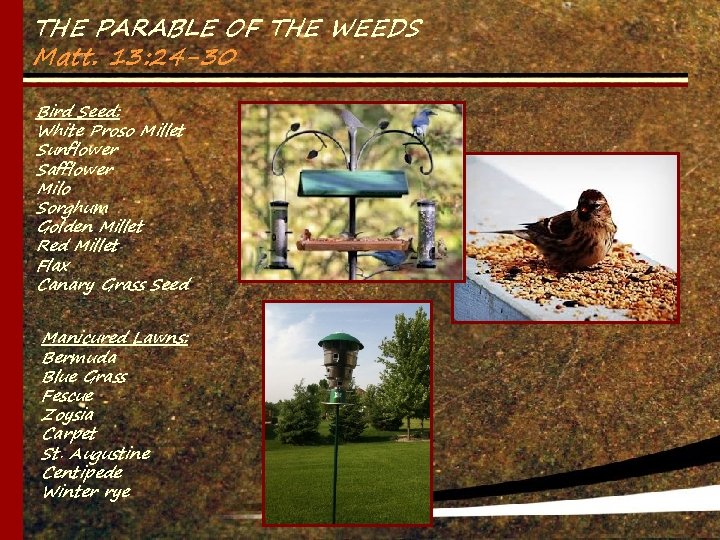 THE PARABLE OF THE WEEDS
Matt. 13:24-30

Bird Seed:
White Proso Millet
Sunflower
Safflower
Milo
Sorghum
Golden Millet
Red Millet
Flax
Canary Grass Seed

Manicured Lawns:
Bermuda
Blue Grass
Fescue
Zoysia
Carpet
St. Augustine
Centipede
Winter rye